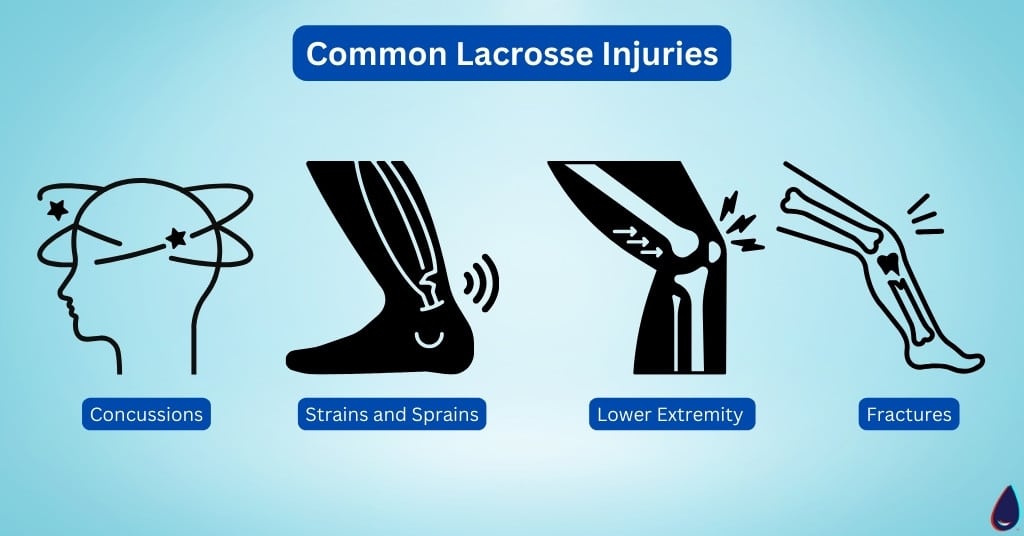 Common Lacrosse Injuries

Concussions

Strains and Sprains

Lower Extremity

Fractures